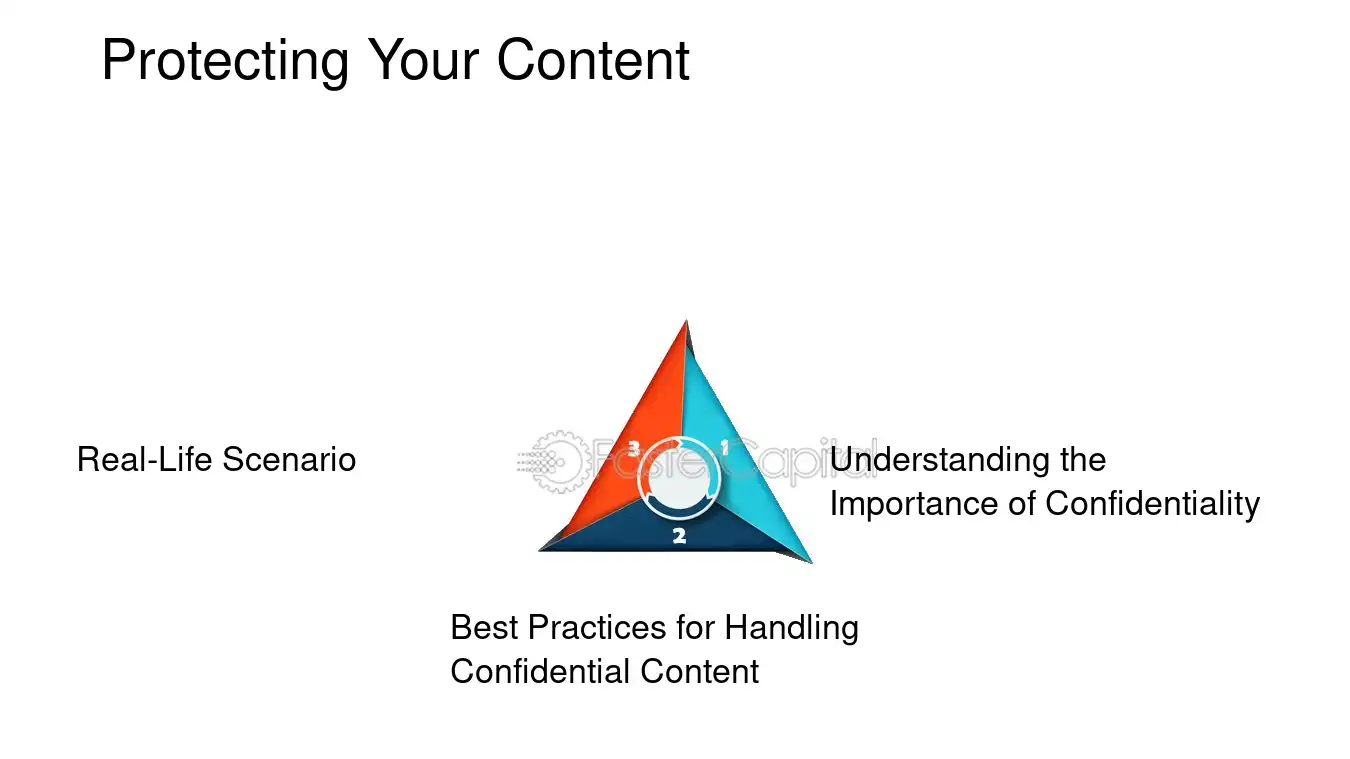 Protecting Your Content

Real-Life Scenario

3

1

2

FasterCapital

Understanding the Importance of Confidentiality

Best Practices for Handling Confidential Content